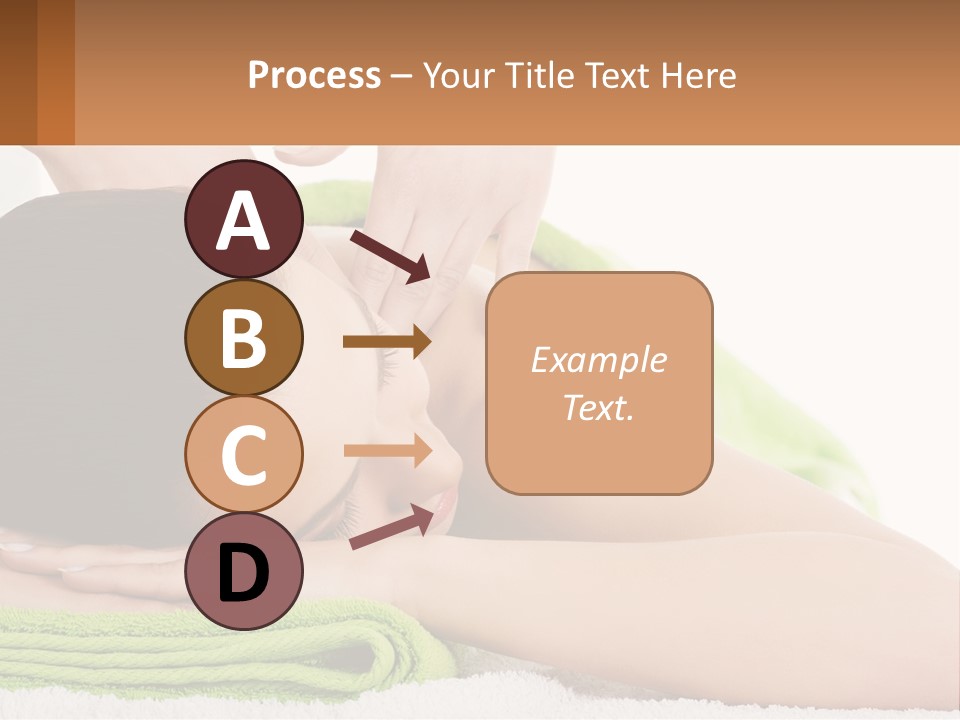 Process – Your Title Text Here

A

B

C

D

Example Text.